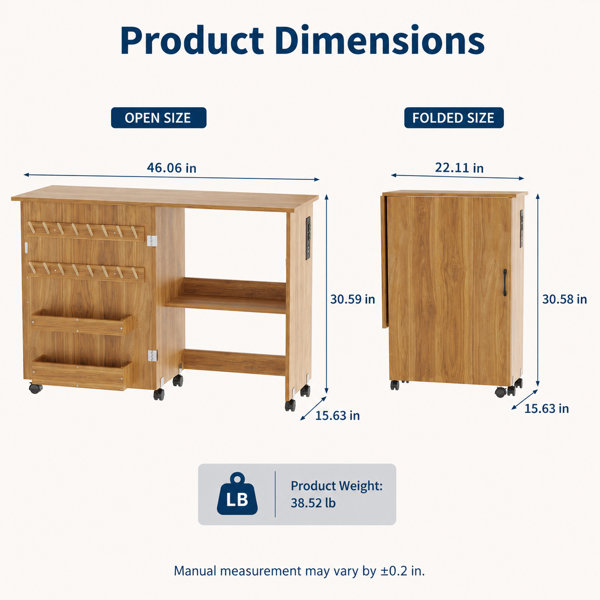 Product Dimensions

OPEN SIZE

46.06 in

30.59 in

15.63 in

FOLDED SIZE

22.11 in

30.58 in

15.63 in

LB

Product Weight:
38.52 lb

Manual measurement may vary by ±0.2 in.